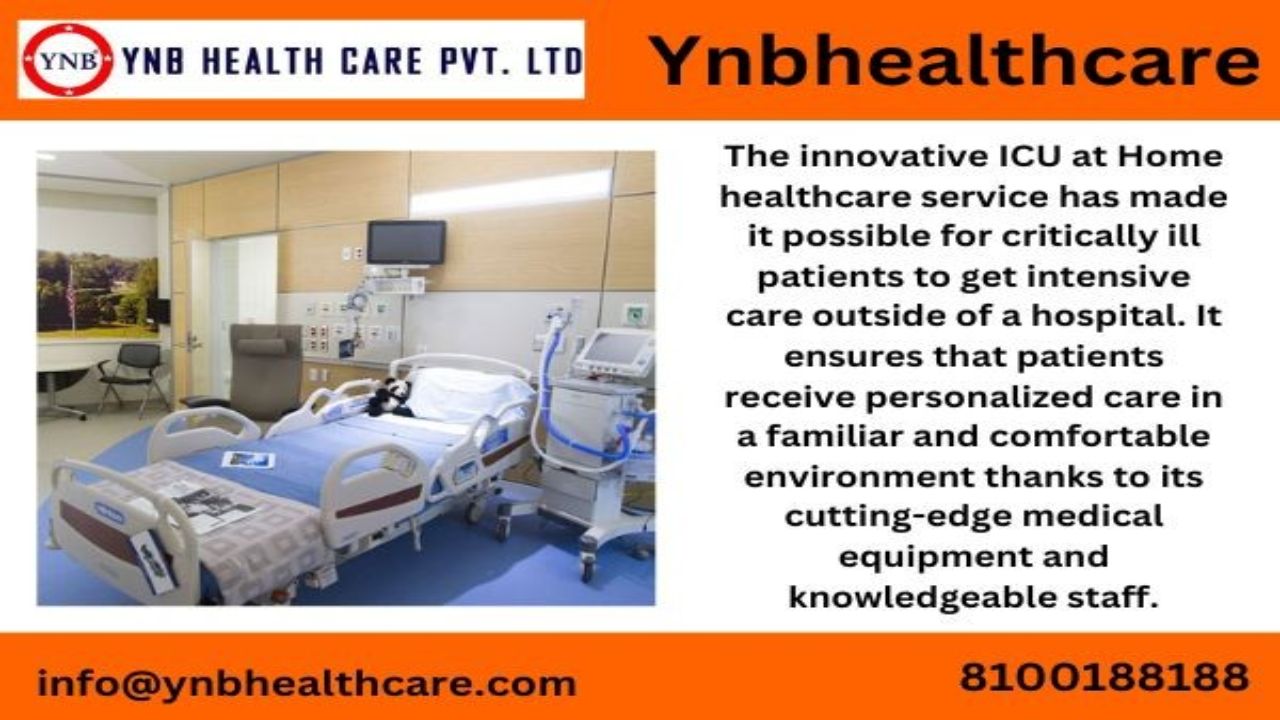 YNB

YNB HEALTH CARE PVT. LTD

Ynbhealthcare

The innovative ICU at Home healthcare service has made it possible for critically ill patients to get intensive care outside of a hospital. It ensures that patients receive personalized care in a familiar and comfortable environment thanks to its cutting-edge medical equipment and knowledgeable staff.

info@ynbhealthcare.com

8100188188